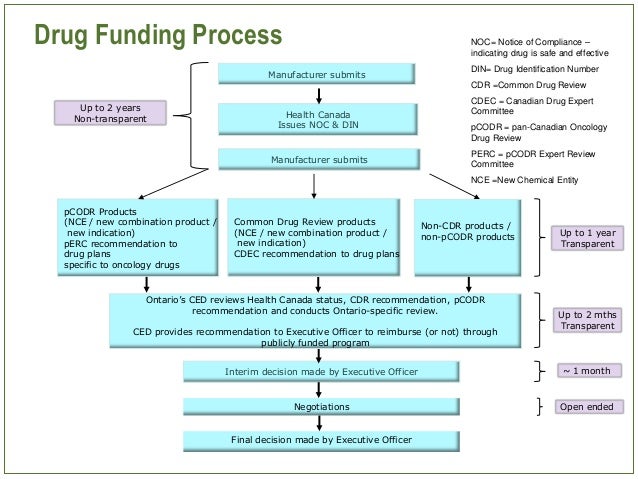 Drug Funding Process

NOC= Notice of Compliance – indicating drug is safe and effective

DIN= Drug Identification Number

CDR =Common Drug Review

CDEC = Canadian Drug Expert Committee

pCODR = pan-Canadian Oncology Drug Review

PERC = pCODR Expert Review Committee

NCE =New Chemical Entity

Up to 2 years Non-transparent

Manufacturer submits

Health Canada Issues NOC & DIN

Manufacturer submits

pCODR Products (NCE / new combination product / new indication) pERC recommendation to drug plans specific to oncology drugs

Common Drug Review products (NCE / new combination product / new indication) CDEC recommendation to drug plans

Non-CDR products / non-pCODR products

Up to 1 year Transparent

Ontario's CED reviews Health Canada status, CDR recommendation, pCODR recommendation and conducts Ontario-specific review.

CED provides recommendation to Executive Officer to reimburse (or not) through publicly funded program

Up to 2 mths Transparent

Interim decision made by Executive Officer

~ 1 month

Negotiations

Open ended

Final decision made by Executive Officer